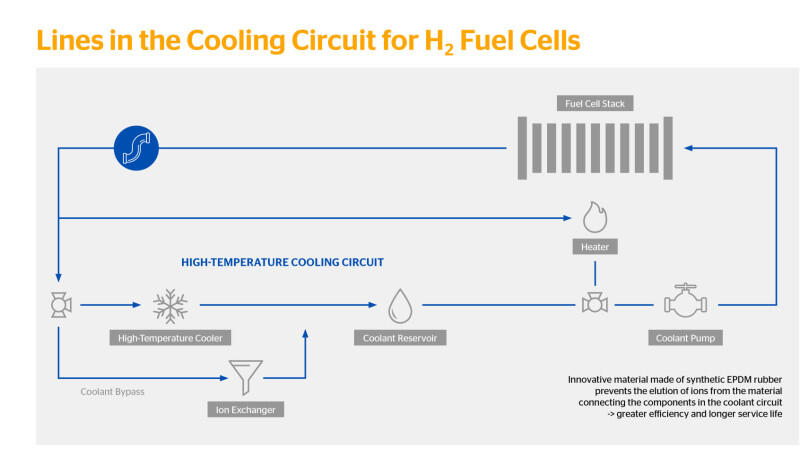 Lines in the Cooling Circuit for $H_2$ Fuel Cells

Fuel Cell Stack

Heater

HIGH-TEMPERATURE COOLING CIRCUIT

High-Temperature Cooler

Coolant Reservoir

Coolant Pump

Coolant Bypass

Ion Exchanger

Innovative material made of synthetic EPDM rubber prevents the elution of ions from the material connecting the components in the coolant circuit -> greater efficiency and longer service life